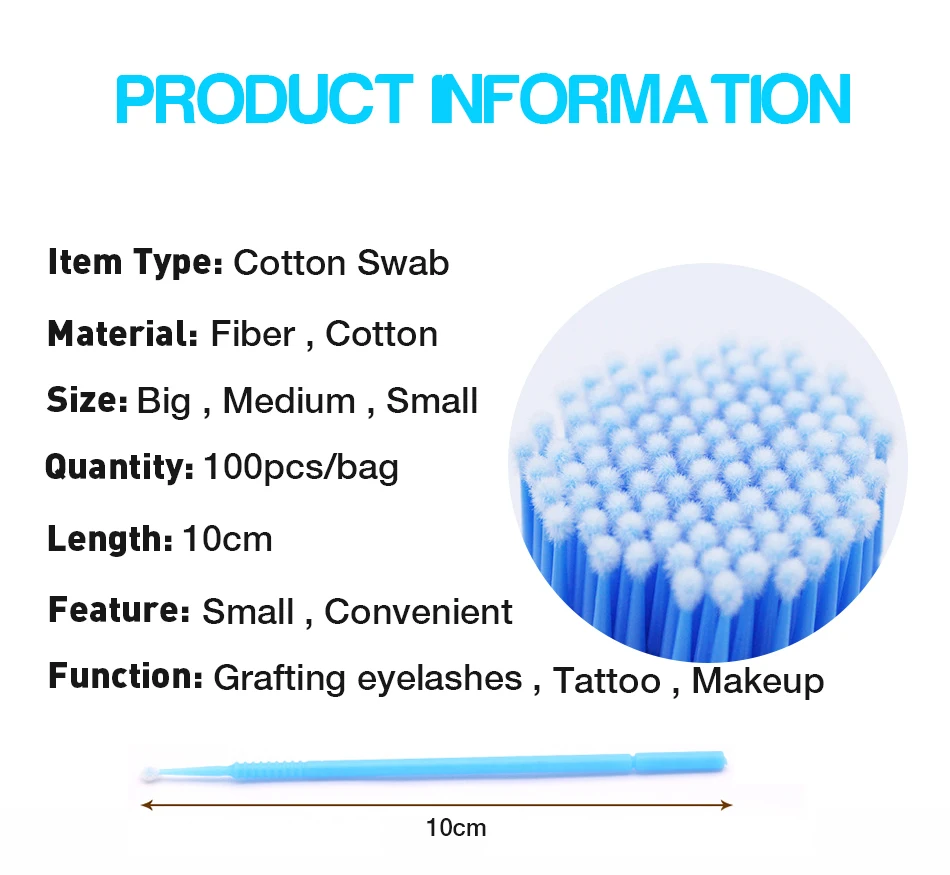 PRODUCT INFORMATION

Item Type: Cotton Swab

Material: Fiber , Cotton

Size: Big , Medium , Small

Quantity: 100pcs/bag

Length: 10cm

Feature: Small , Convenient

Function: Grafting eyelashes , Tattoo , Makeup

10cm